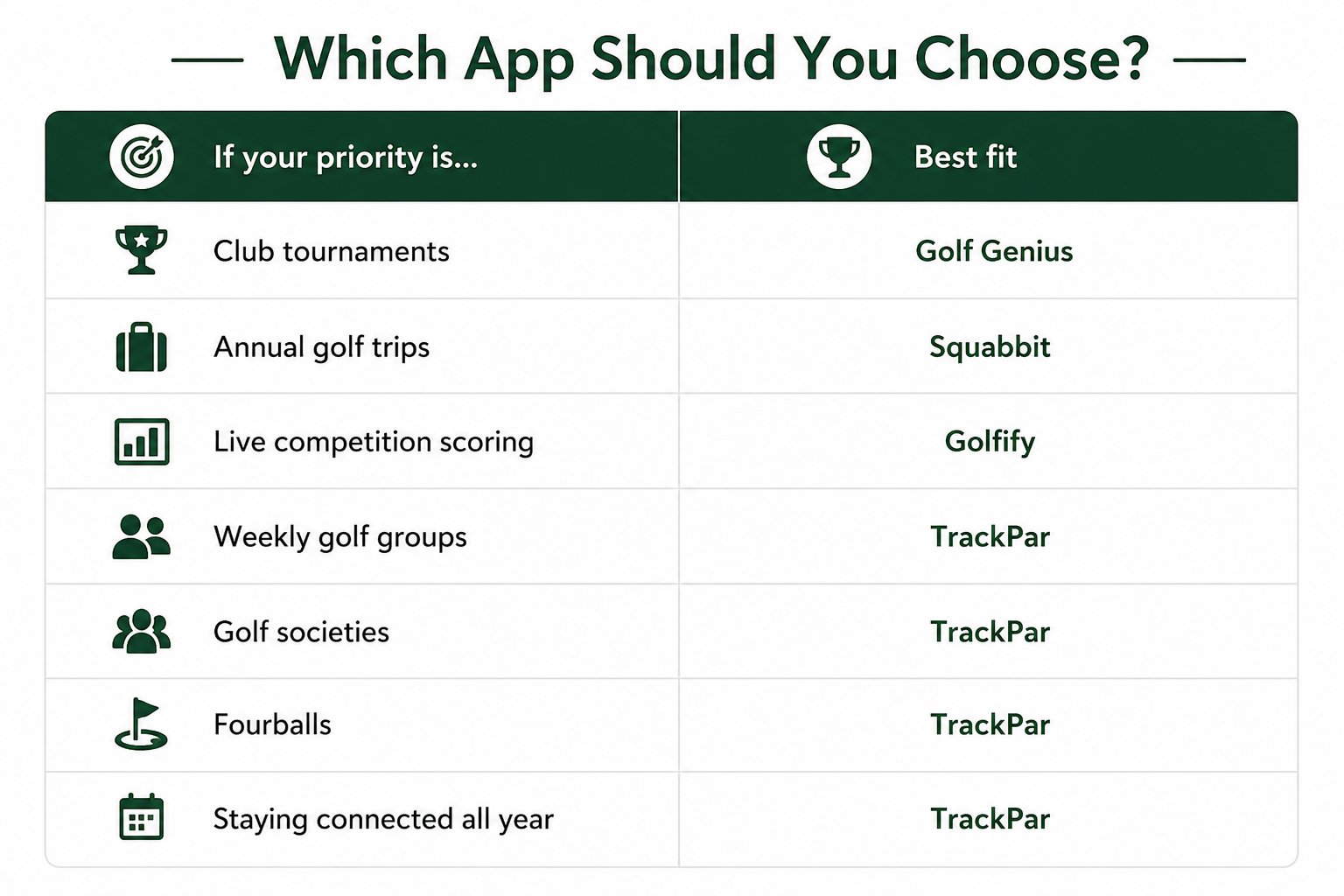 Which App Should You Choose?

| If your priority is... | Best fit |
|---|---|
| Club tournaments | Golf Genius |
| Annual golf trips | Squabbit |
| Live competition scoring | Golfify |
| Weekly golf groups | TrackPar |
| Golf societies | TrackPar |
| Fourballs | TrackPar |
| Staying connected all year | TrackPar |